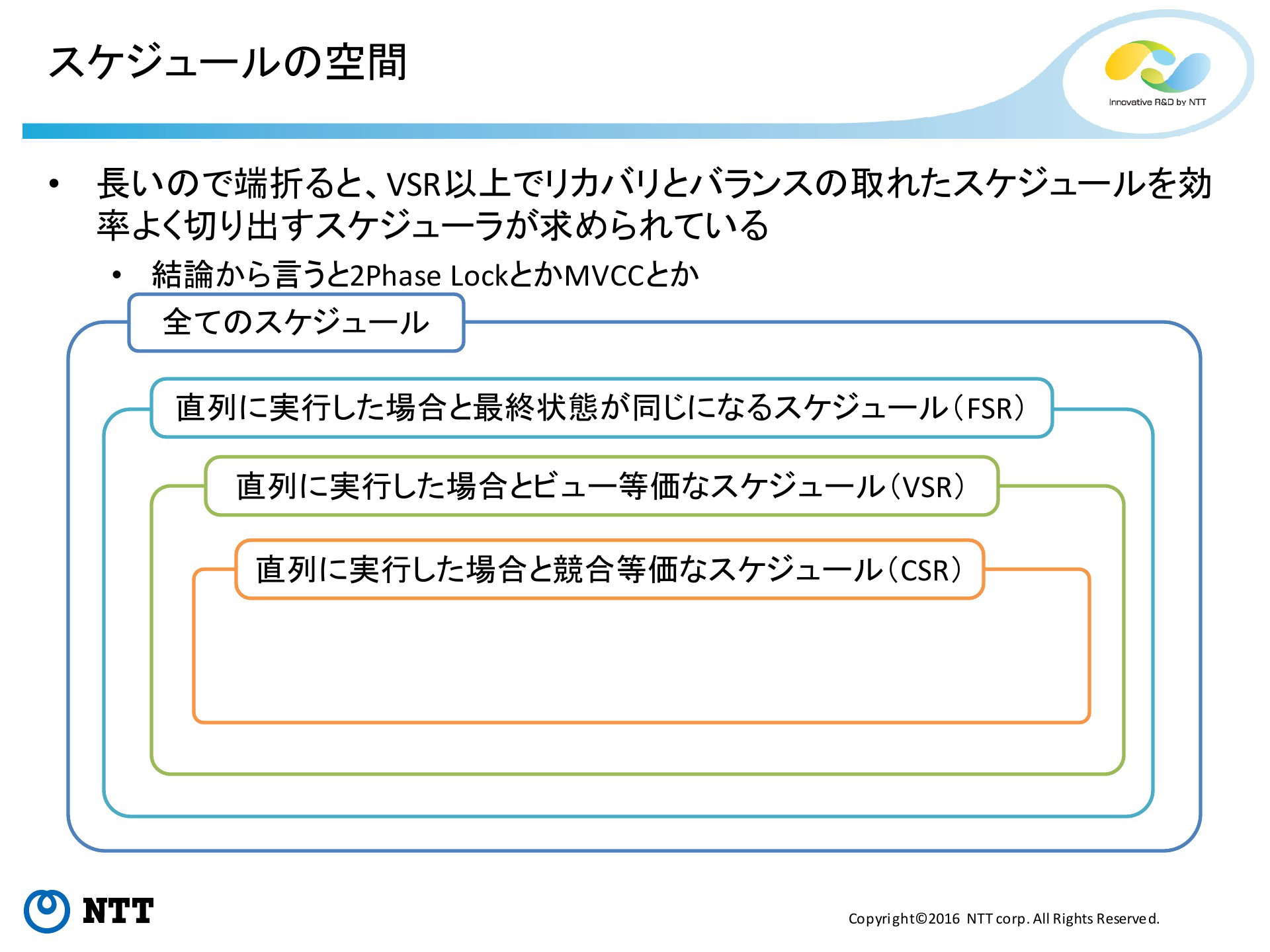 スケジュールの空間

Innovative R&D by NTT

• 長いので端折ると、VSR以上でリカバリとバランスの取れたスケジュールを効率よく切り出すスケジューラが求められている

• 結論から言うと2Phase LockとかMVCCとか

全てのスケジュール

直列に実行した場合と最終状態が同じになるスケジュール（FSR）

直列に実行した場合とビュー等価なスケジュール（VSR）

直列に実行した場合と競合等価なスケジュール（CSR）

NTT

Copyright©2016 NTT corp. All Rights Reserved.